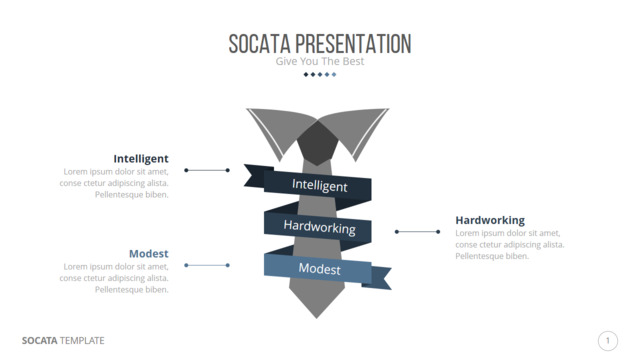 SOCATA PRESENTATION
Give You The Best

Intelligent
Lorem ipsum dolor sit amet, conse ctetur adipiscing alista. Pellentesque biben.

Modest
Lorem ipsum dolor sit amet, conse ctetur adipiscing alista. Pellentesque biben.

Intelligent
Hardworking
Modest

Hardworking
Lorem ipsum dolor sit amet, conse ctetur adipiscing alista. Pellentesque biben.

SOCATA TEMPLATE

1